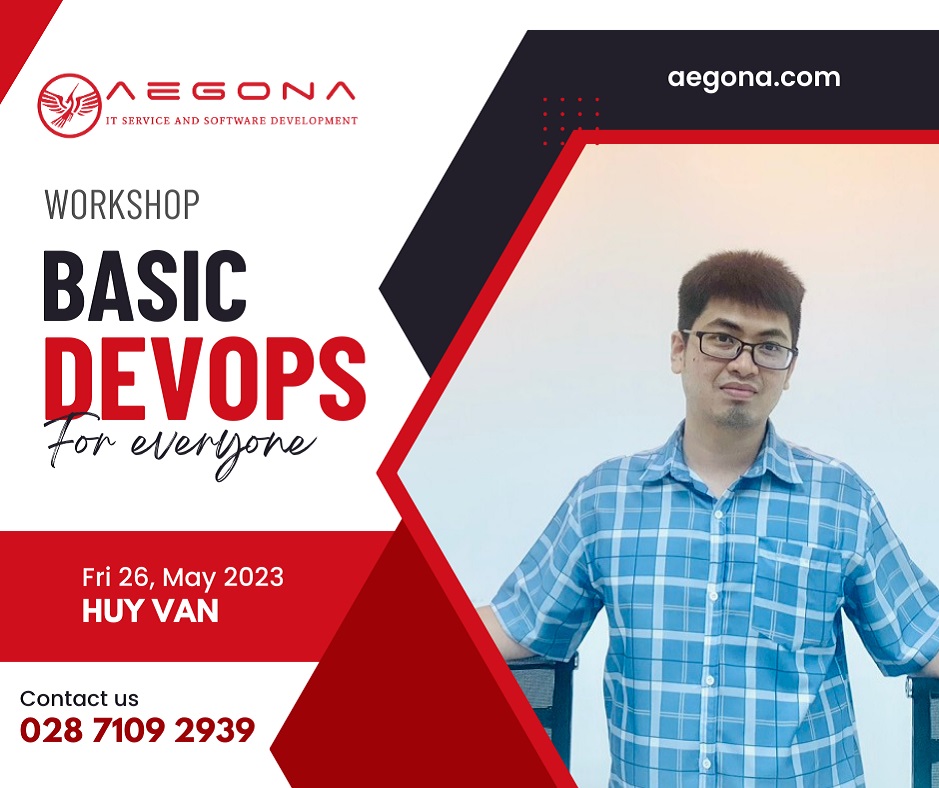 AEGONA
IT SERVICE AND SOFTWARE DEVELOPMENT

aegona.com

WORKSHOP

BASIC
DEVOPS
For everyone

Fri 26, May 2023
HUY VAN

Contact us
028 7109 2939